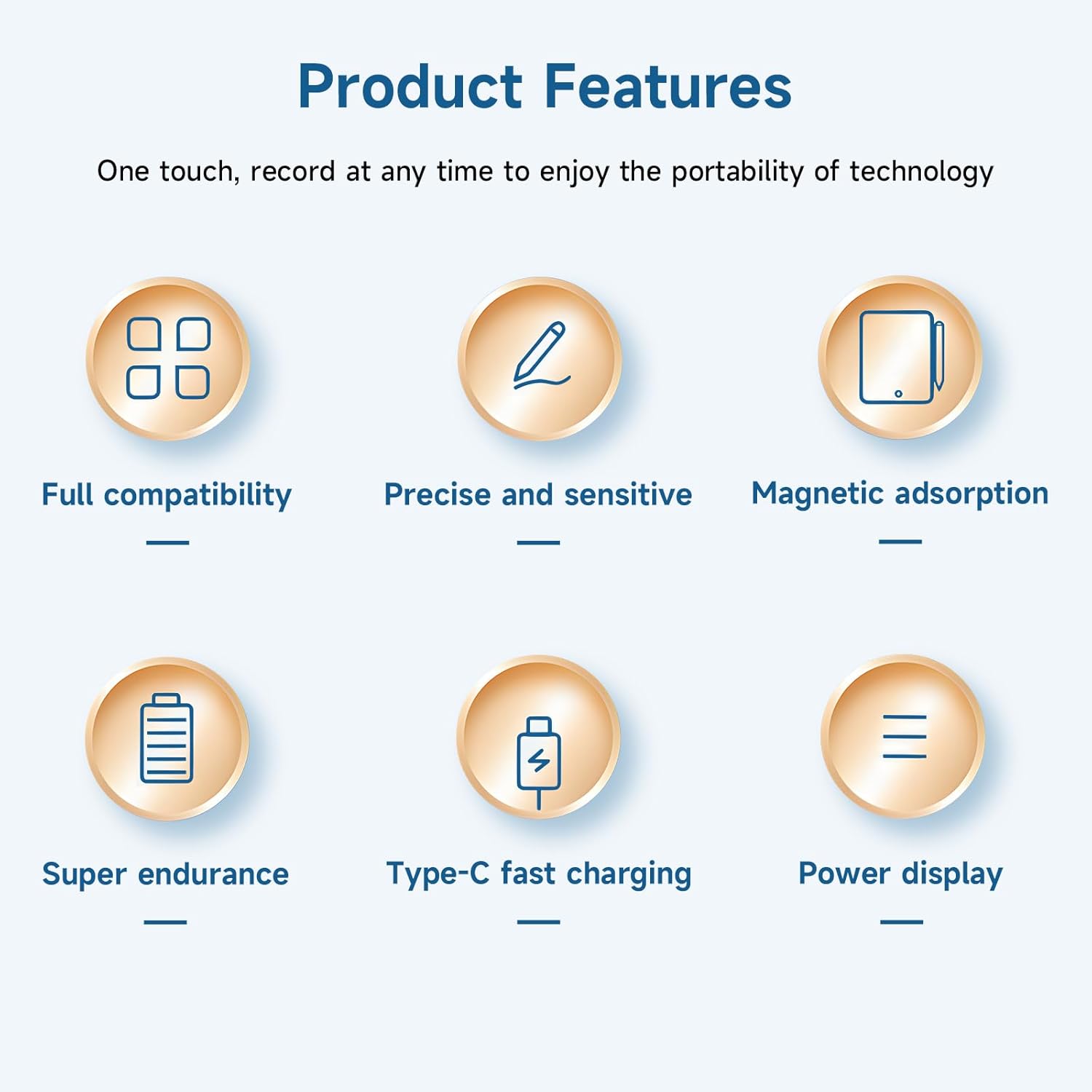 Product Features

One touch, record at any time to enjoy the portability of technology

Full compatibility

Precise and sensitive

Magnetic adsorption

Super endurance

Type-C fast charging

Power display